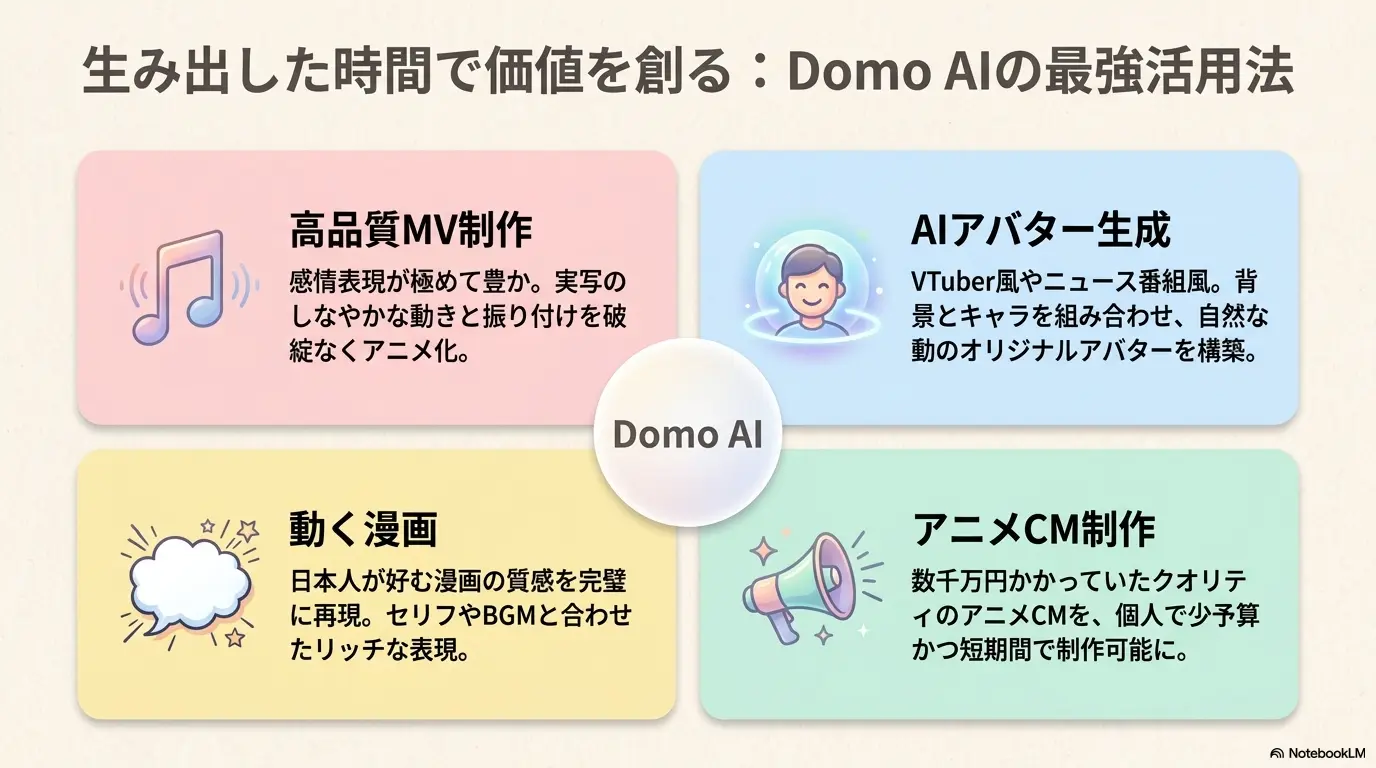 生み出した時間で価値を創る：Domo AIの最強活用法

高品質MV制作

感情表現が極めて豊か。実写のしなやかな動きと振り付けを破綻なくアニメ化。

AIアバター生成

VTuber風やニュース番組風。背景とキャラを組み合わせ、自然な動のオリジナルアバターを構築。

Domo AI

動く漫画

日本人が好む漫画の質感を完璧に再現。セリフやBGMと合わせたリッチな表現。

アニメCM制作

数千万円かかっていたクオリティのアニメCMを、個人で少予算かつ短期間で制作可能に。

NotebookLM